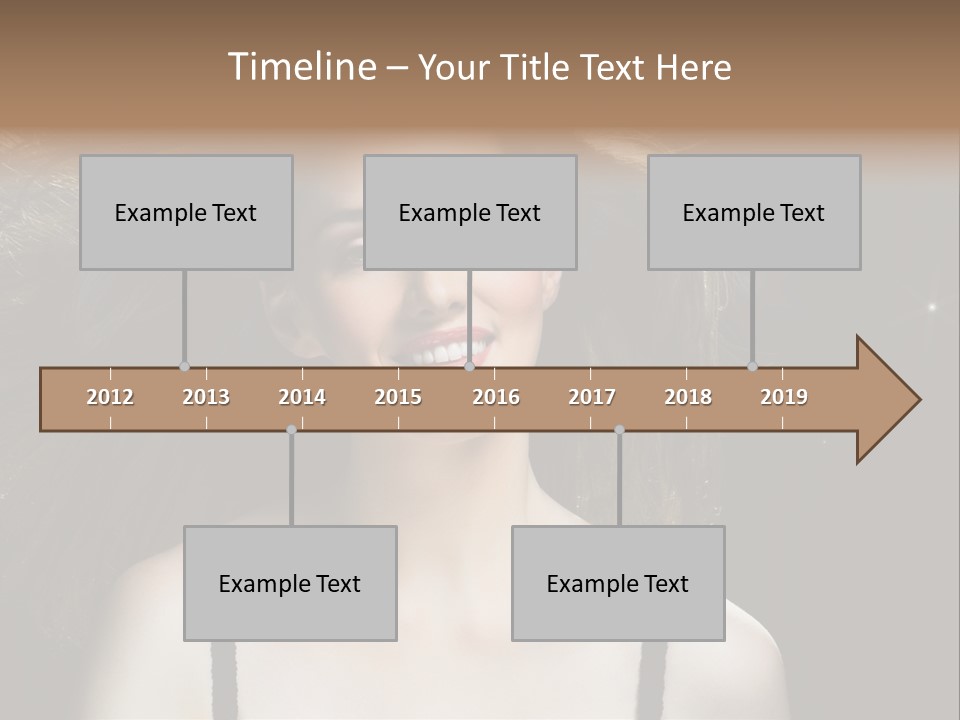 Timeline – Your Title Text Here

Example Text

Example Text

Example Text

2012 2013 2014 2015 2016 2017 2018 2019

Example Text

Example Text